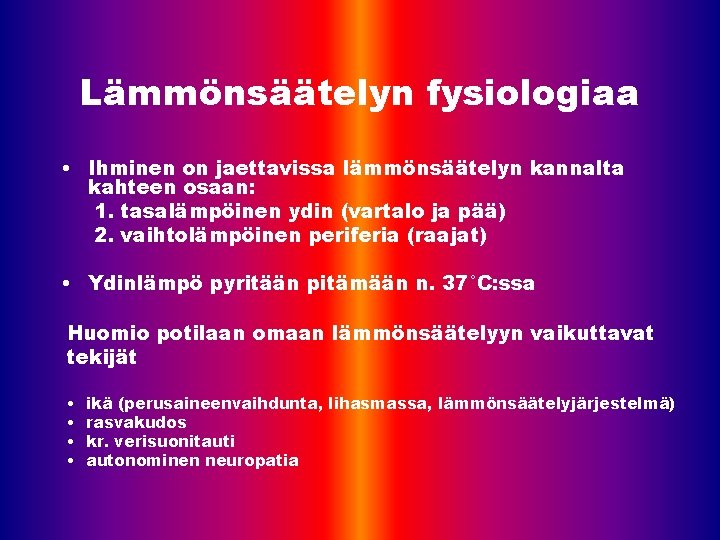 Lämmönsäätelyn fysiologiaa

• Ihminen on jaettavissa lämmönsäätelyn kannalta kahteen osaan:
1. tasalämpöinen ydin (vartalo ja pää)
2. vaihtolämpöinen periferia (raajat)

• Ydinlämpö pyritään pitämään n. 37°C:ssa

Huomio potilaan omaan lämmönsäätelyyn vaikuttavat tekijät

• ikä (perusaineenvaihdunta, lihasmassa, lämmönsäätelyjärjestelmä)
• rasvakudos
• kr. verisuonitauti
• autonominen neuropatia